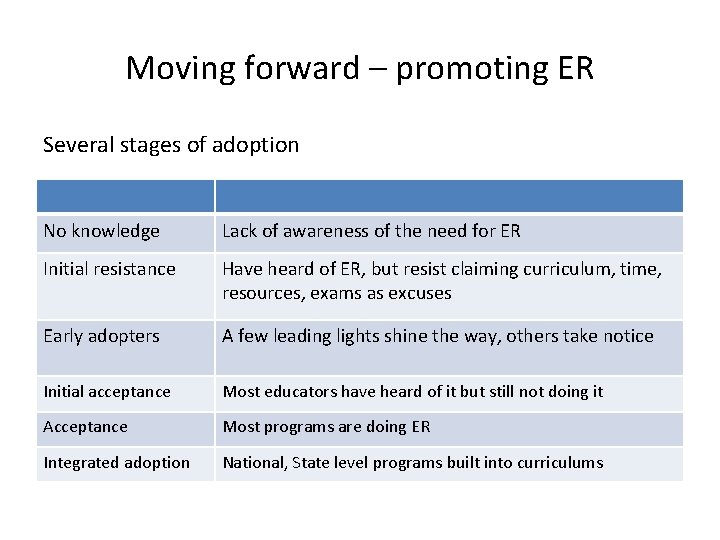 Moving forward – promoting ER

Several stages of adoption

| | |
|---|---|
| No knowledge | Lack of awareness of the need for ER |
| Initial resistance | Have heard of ER, but resist claiming curriculum, time, resources, exams as excuses |
| Early adopters | A few leading lights shine the way, others take notice |
| Initial acceptance | Most educators have heard of it but still not doing it |
| Acceptance | Most programs are doing ER |
| Integrated adoption | National, State level programs built into curriculums |